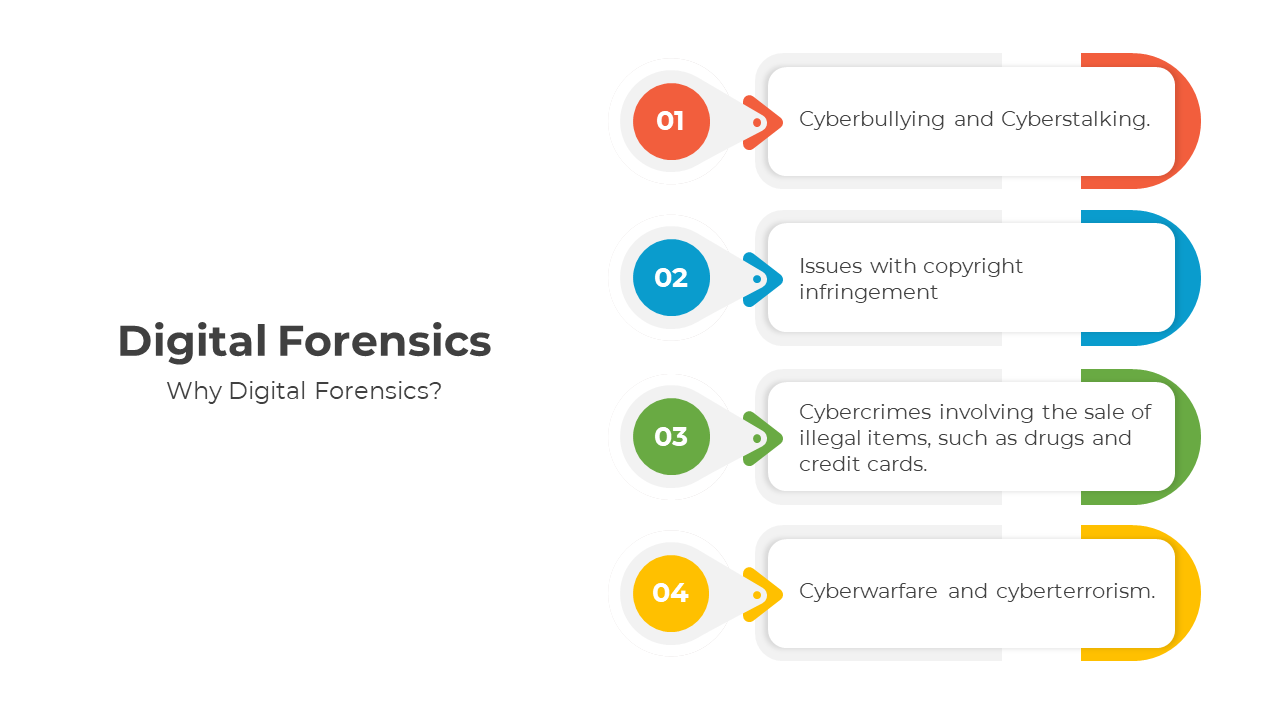 Digital Forensics
Why Digital Forensics?

01
Cyberbullying and Cyberstalking.

02
Issues with copyright infringement

03
Cybercrimes involving the sale of illegal items, such as drugs and credit cards.

04
Cyberwarfare and cyberterrorism.